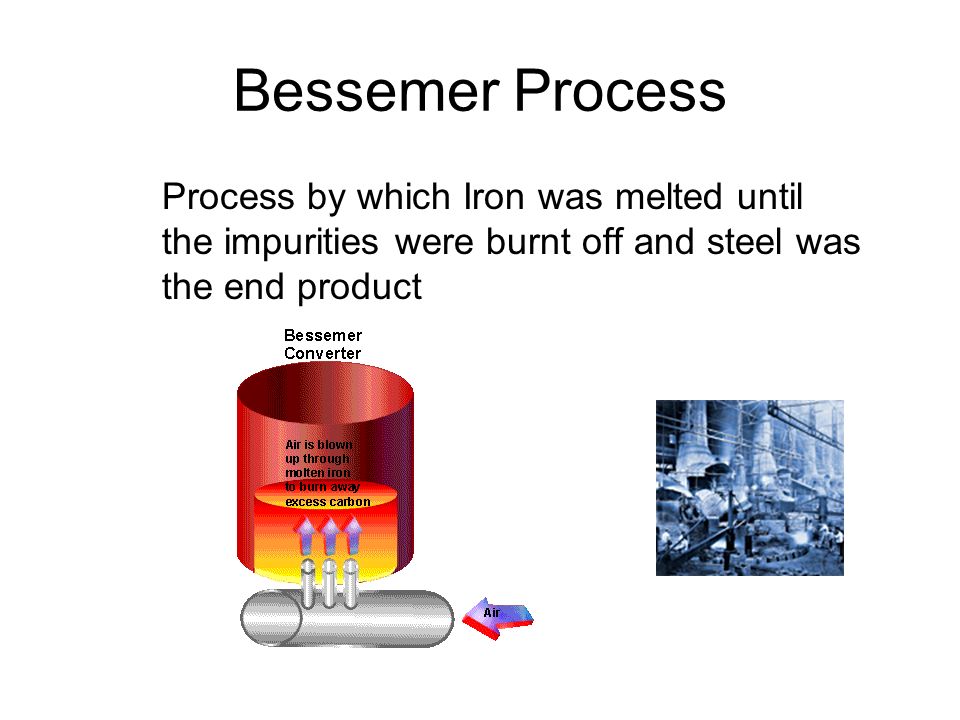 Bessemer Process

Process by which Iron was melted until the impurities were burnt off and steel was the end product

Bessemer Converter

Air is blown up through molten iron to burn away excess carbon

Air